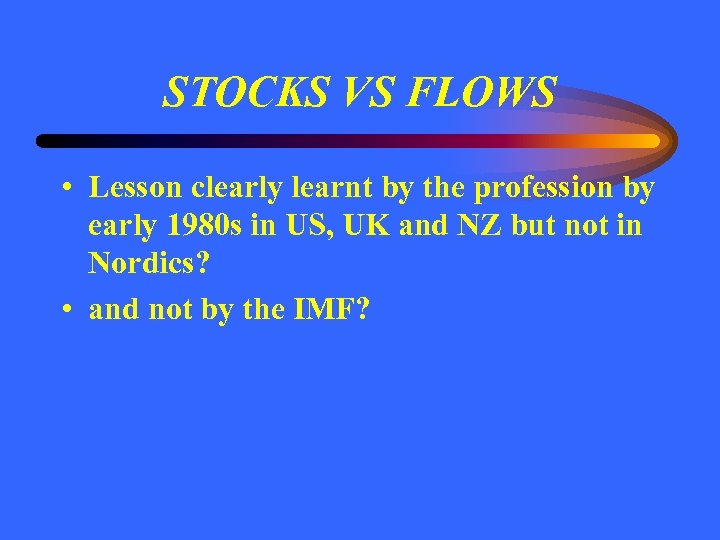 STOCKS VS FLOWS

• Lesson clearly learnt by the profession by early 1980s in US, UK and NZ but not in Nordics?

• and not by the IMF?